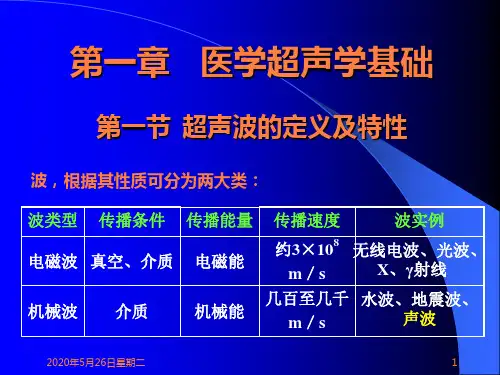 第一章　医学超声学基础

第一节 超声波的定义及特性

波，根据其性质可分为两大类：

| 波类型 | 传播条件 | 传播能量 | 传播速度 | 波实例 |
|---|---|---|---|---|
| 电磁波 | 真空、介质 | 电磁能 | 约$3\times10^8$ m / s | 无线电波、光波、X、γ射线 |
| 机械波 | 介质 | 机械能 | 几百至几千 m / s | 水波、地震波、声波 |

2020年5月26日星期二

1